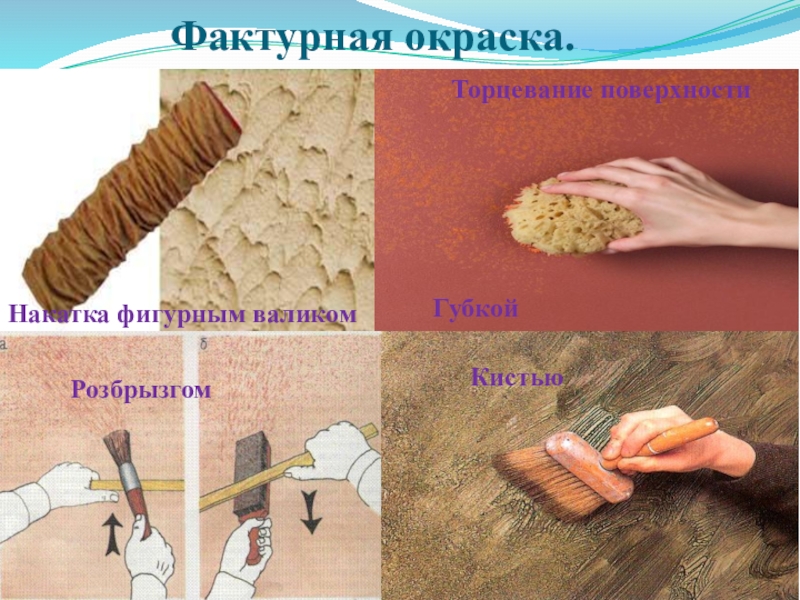 Фактурная окраска.

Торцевание поверхности

Накатка фигурным валиком

Губкой

а

б

Розбрызгом

Кистью